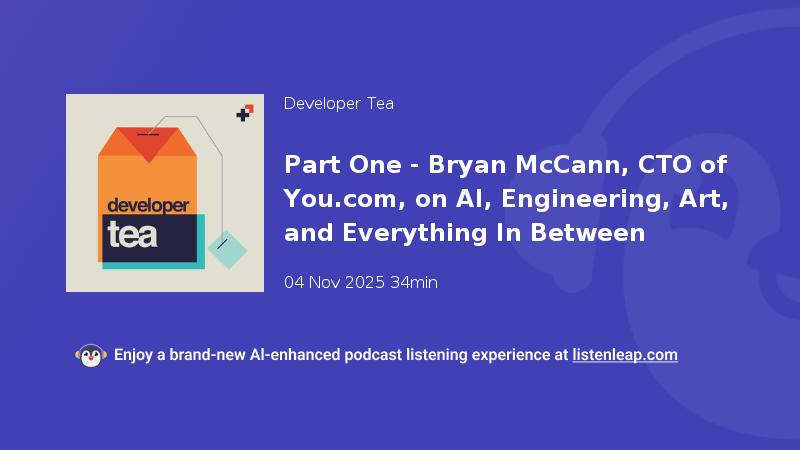 developer
tea

Developer Tea

Part One - Bryan McCann, CTO of You.com, on AI, Engineering, Art, and Everything In Between

04 Nov 2025 34min

Enjoy a brand-new AI-enhanced podcast listening experience at listenleap.com